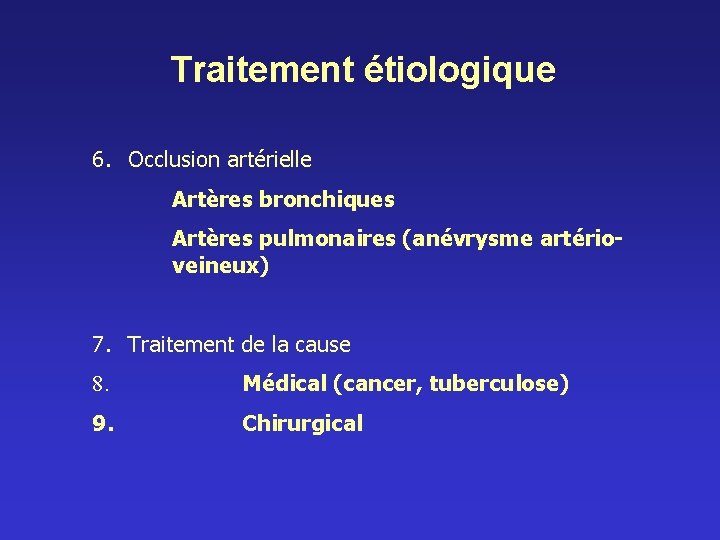 Traitement étiologique

6. Occlusion artérielle

Artères bronchiques

Artères pulmonaires (anévrysme artério-veineux)

7. Traitement de la cause

8. Médical (cancer, tuberculose)

9. Chirurgical